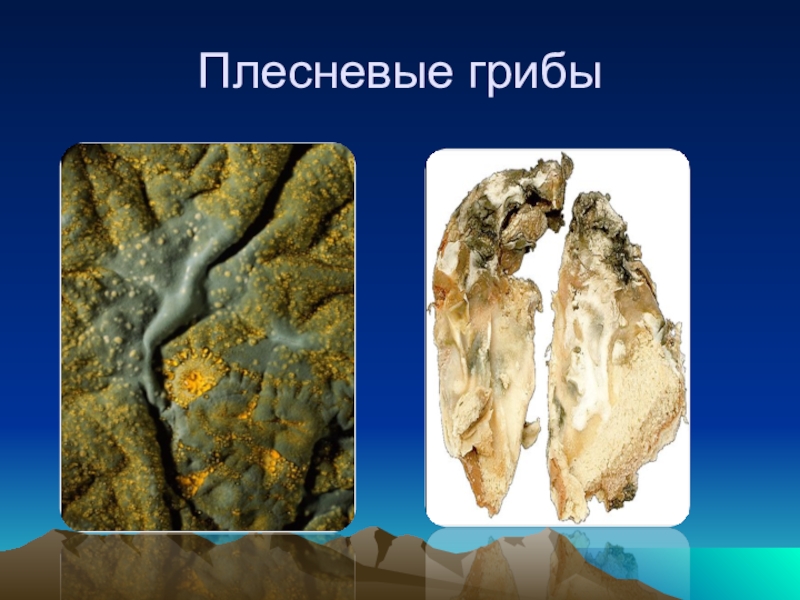 Плесневые грибы